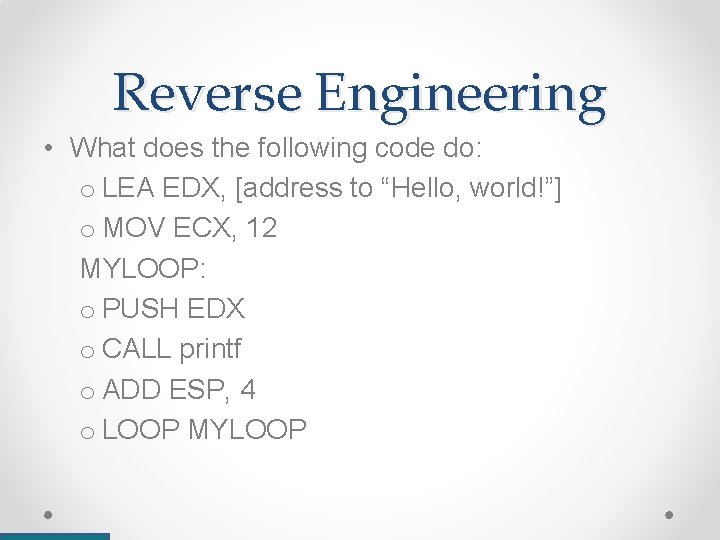 Reverse Engineering

• What does the following code do:
o LEA EDX, [address to “Hello, world!”]
o MOV ECX, 12
MYLOOP:
o PUSH EDX
o CALL printf
o ADD ESP, 4
o LOOP MYLOOP